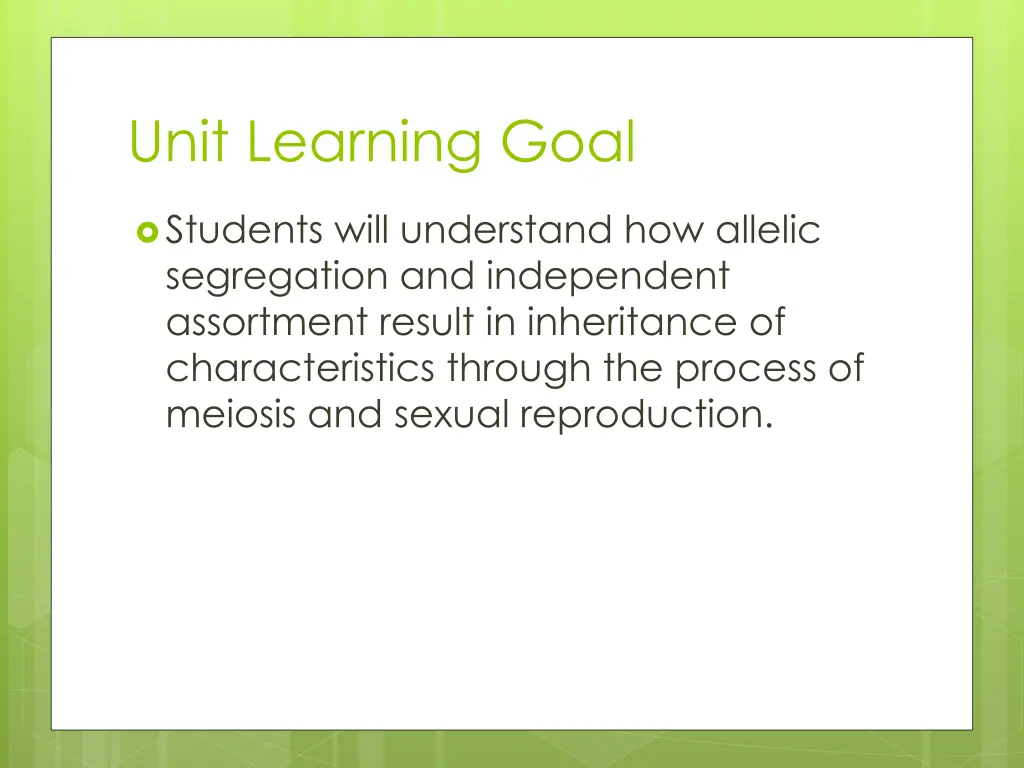 Unit Learning Goal

Students will understand how allelic segregation and independent assortment result in inheritance of characteristics through the process of meiosis and sexual reproduction.